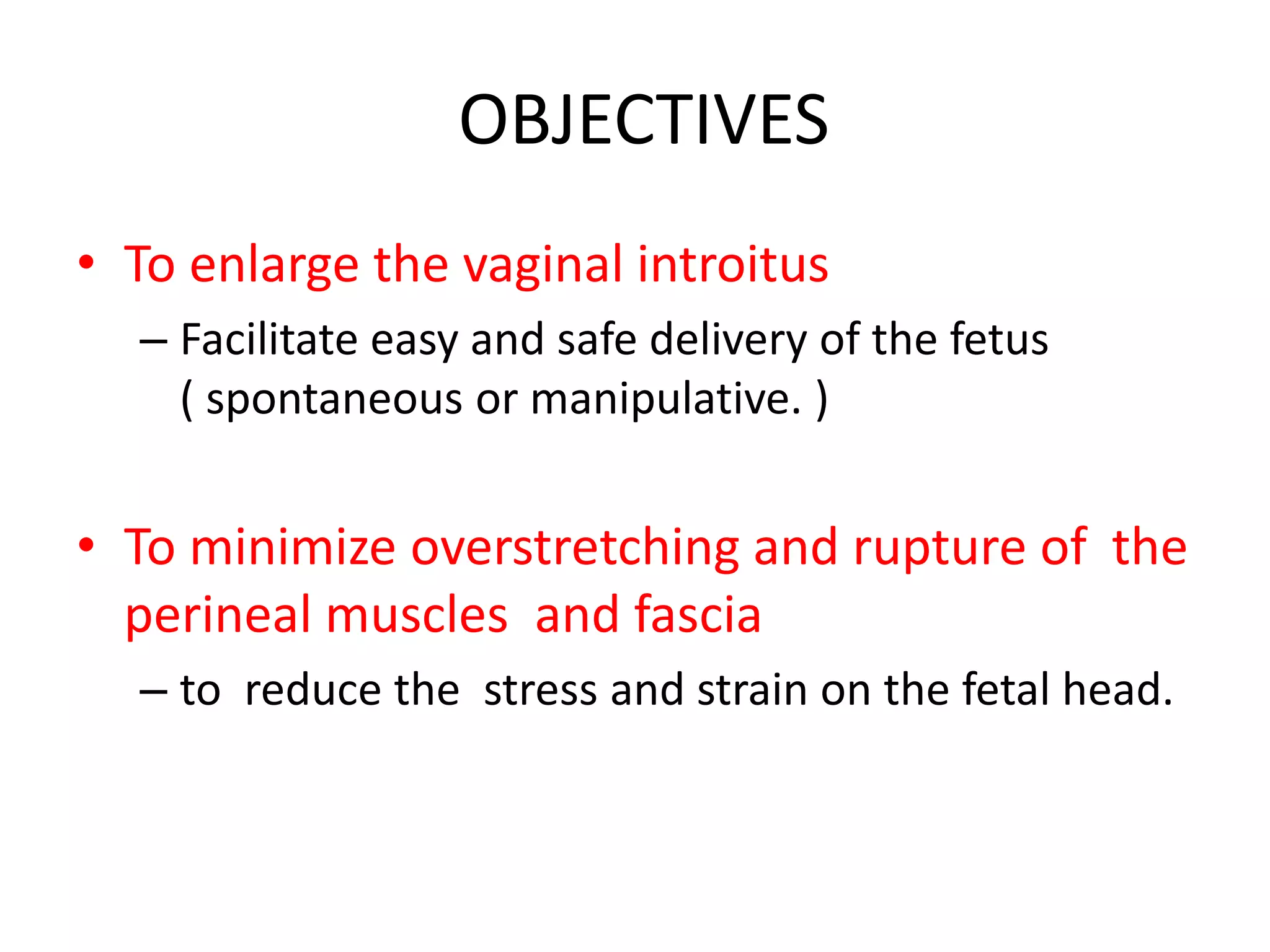 OBJECTIVES

• To enlarge the vaginal introitus

– Facilitate easy and safe delivery of the fetus ( spontaneous or manipulative. )

• To minimize overstretching and rupture of the perineal muscles and fascia

– to reduce the stress and strain on the fetal head.